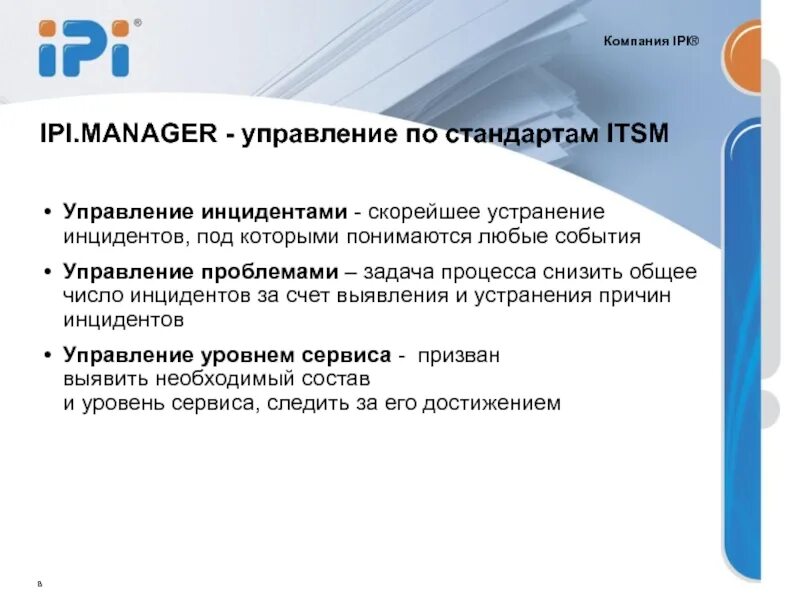 iPi®

Компания IPI®

IPI.MANAGER - управление по стандартам ITSM

• Управление инцидентами - скорейшее устранение инцидентов, под которыми понимаются любые события

• Управление проблемами – задача процесса снизить общее число инцидентов за счет выявления и устранения причин инцидентов

• Управление уровнем сервиса - призван выявить необходимый состав и уровень сервиса, следить за его достижением

8